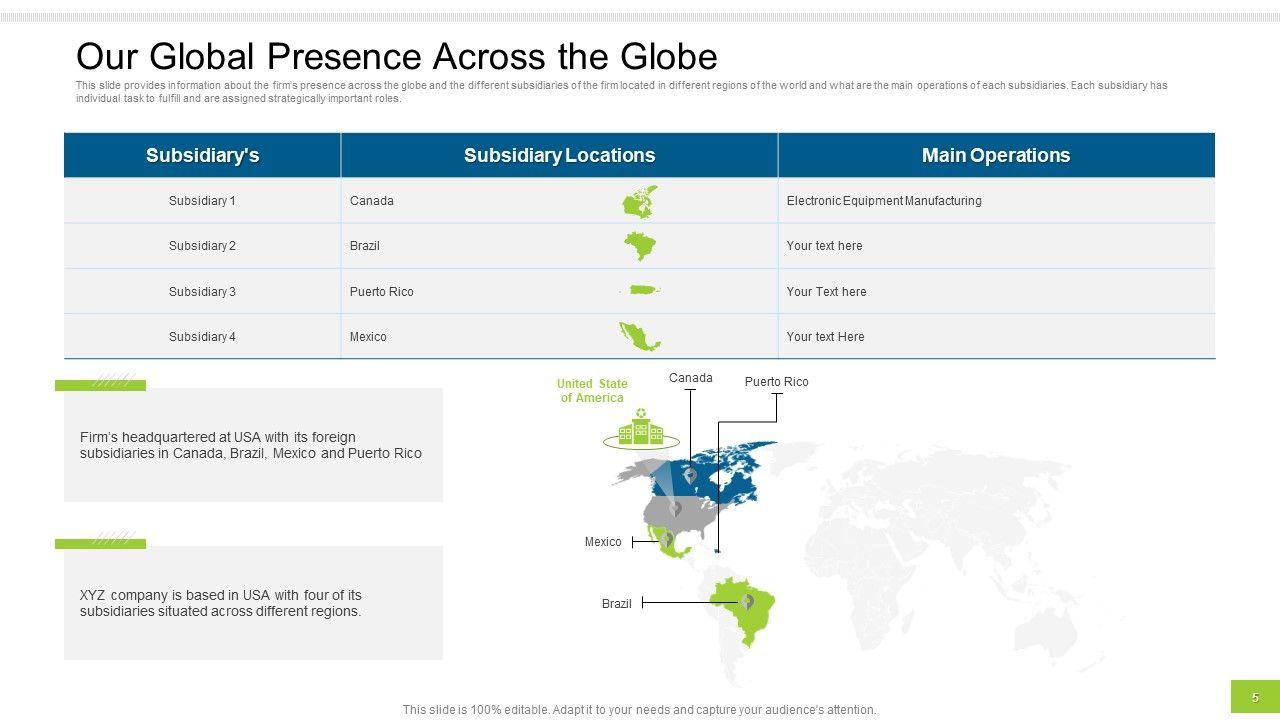 Our Global Presence Across the Globe

This slide provides information about the firm's presence across the globe and the different subsidiaries of the firm located in different regions of the world and what are the main operations of each subsidiaries. Each subsidiary has individual task to fulfill and are assigned strategically important roles.

| Subsidiary's | Subsidiary Locations | Main Operations |
|---|---|---|
| Subsidiary 1 | Canada | Electronic Equipment Manufacturing |
| Subsidiary 2 | Brazil | Your text here |
| Subsidiary 3 | Puerto Rico | Your Text here |
| Subsidiary 4 | Mexico | Your text Here |

Firm's headquartered at USA with its foreign subsidiaries in Canada, Brazil, Mexico and Puerto Rico

XYZ company is based in USA with four of its subsidiaries situated across different regions.

United State of America

Canada

Puerto Rico

Mexico

Brazil

This slide is 100% editable. Adapt it to your needs and capture your audience's attention.

5